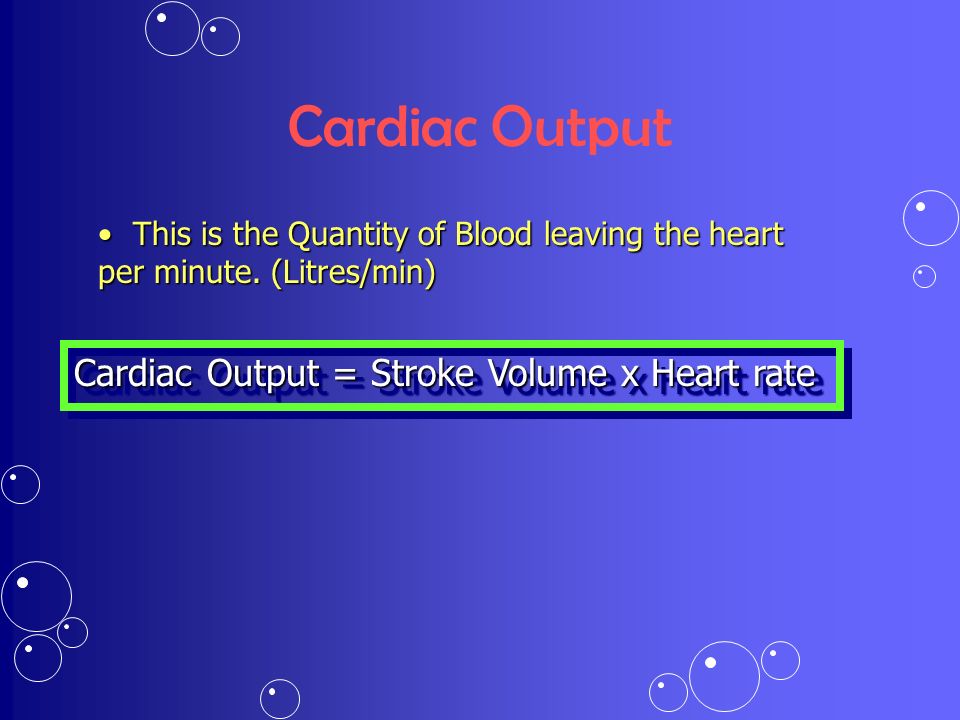 Cardiac Output

• This is the Quantity of Blood leaving the heart per minute. (Litres/min)

Cardiac Output = Stroke Volume x Heart rate